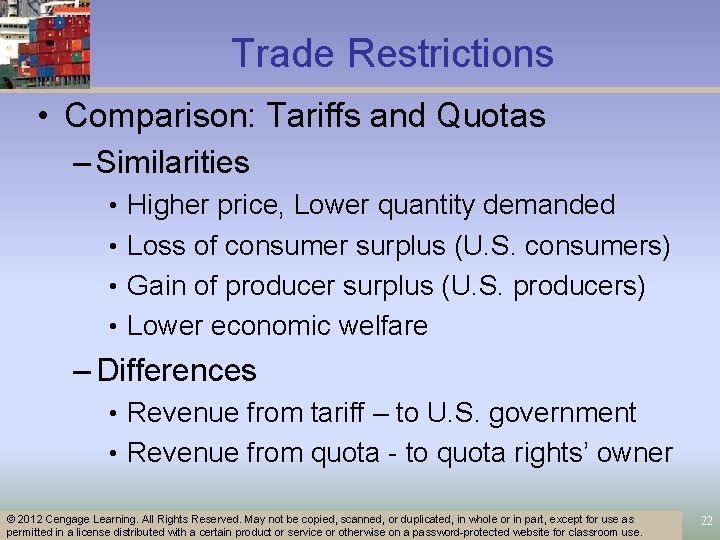 Trade Restrictions

• Comparison: Tariffs and Quotas
– Similarities
• Higher price, Lower quantity demanded
• Loss of consumer surplus (U.S. consumers)
• Gain of producer surplus (U.S. producers)
• Lower economic welfare
– Differences
• Revenue from tariff – to U.S. government
• Revenue from quota - to quota rights' owner

© 2012 Cengage Learning. All Rights Reserved. May not be copied, scanned, or duplicated, in whole or in part, except for use as permitted in a license distributed with a certain product or service or otherwise on a password-protected website for classroom use.

22